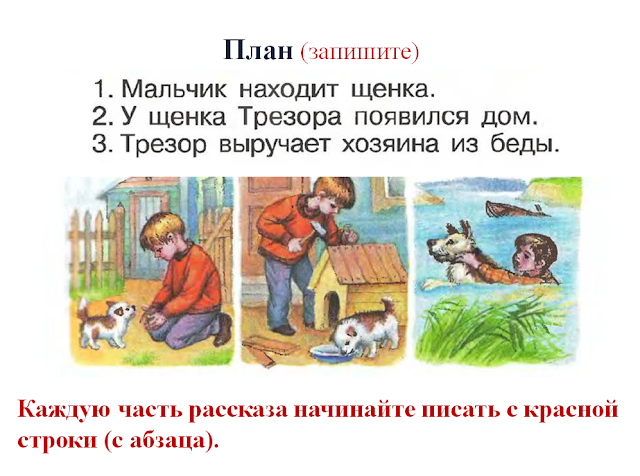 План (запишите)

1. Мальчик находит щенка.
2. У щенка Трезора появился дом.
3. Трезор выручает хозяина из беды.

Каждую часть рассказа начинайте писать с красной строки (с абзаца).